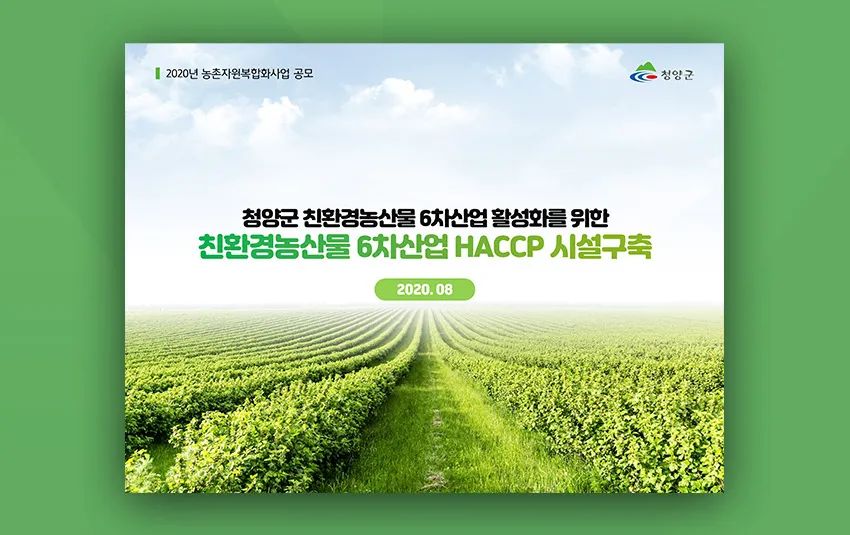 2020년 농촌자원복합화사업 공모

청양군

청양군 친환경농산물 6차산업 활성화를 위한
친환경농산물 6차산업 HACCP 시설구축

2020. 08